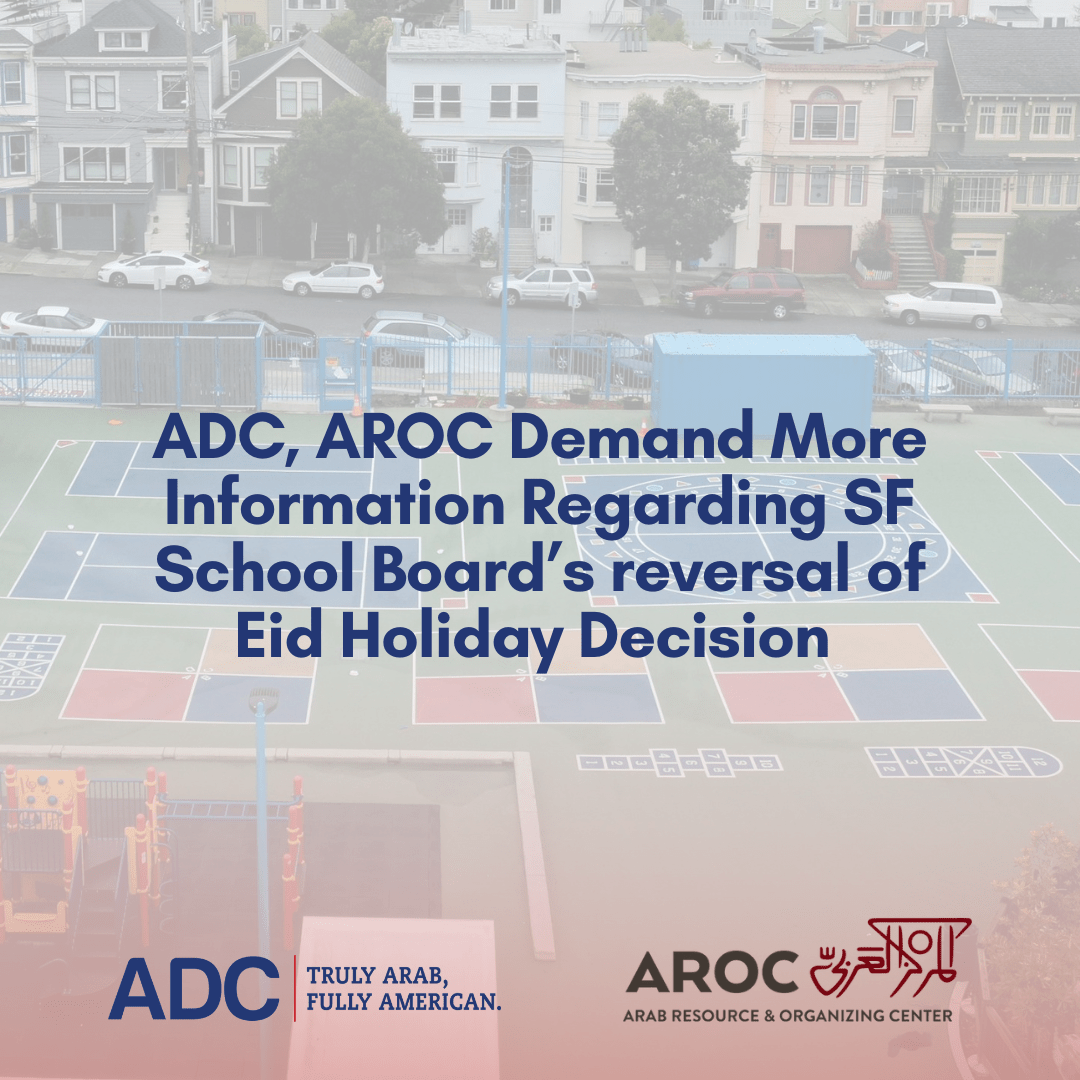 ADC, AROC Demand More Information Regarding SF School Board's reversal of Eid Holiday Decision

ADC TRULY ARAB, FULLY AMERICAN.

AROC المركز العربي
ARAB RESOURCE & ORGANIZING CENTER